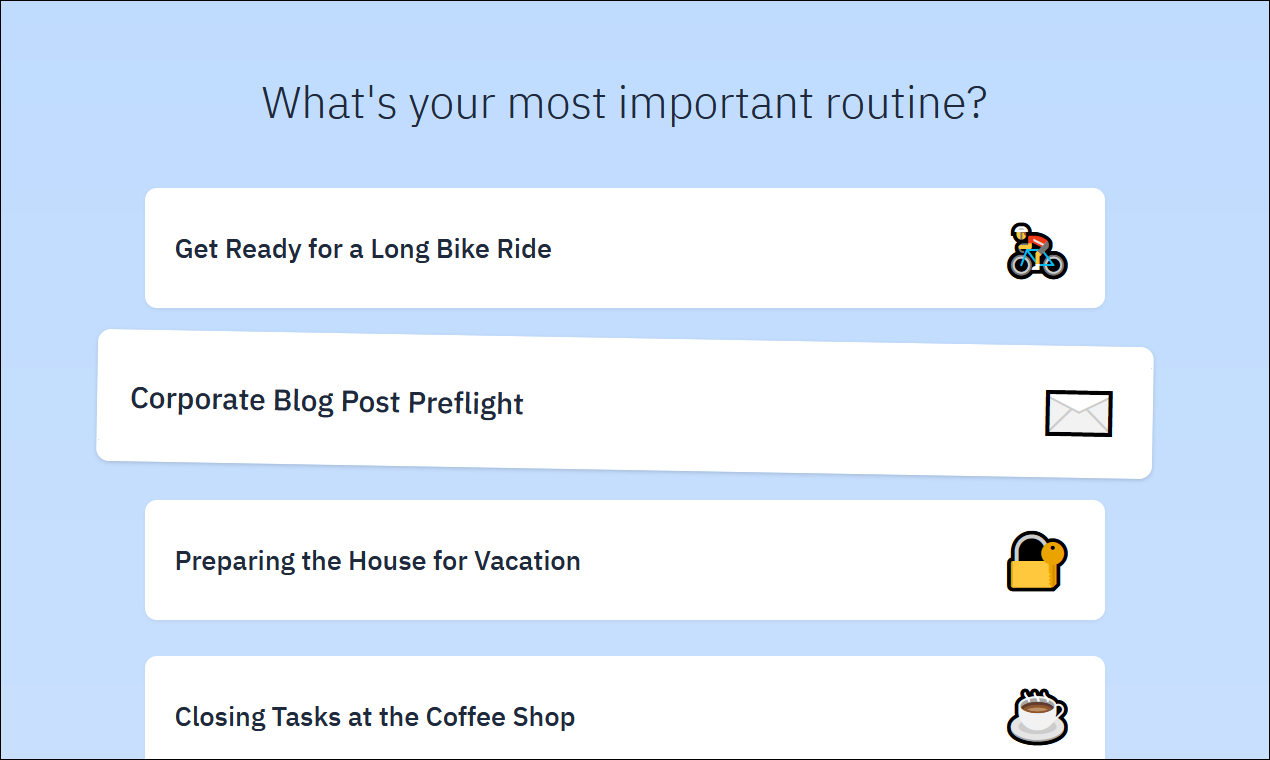 What's your most important routine?

Get Ready for a Long Bike Ride

Corporate Blog Post Preflight

Preparing the House for Vacation

Closing Tasks at the Coffee Shop